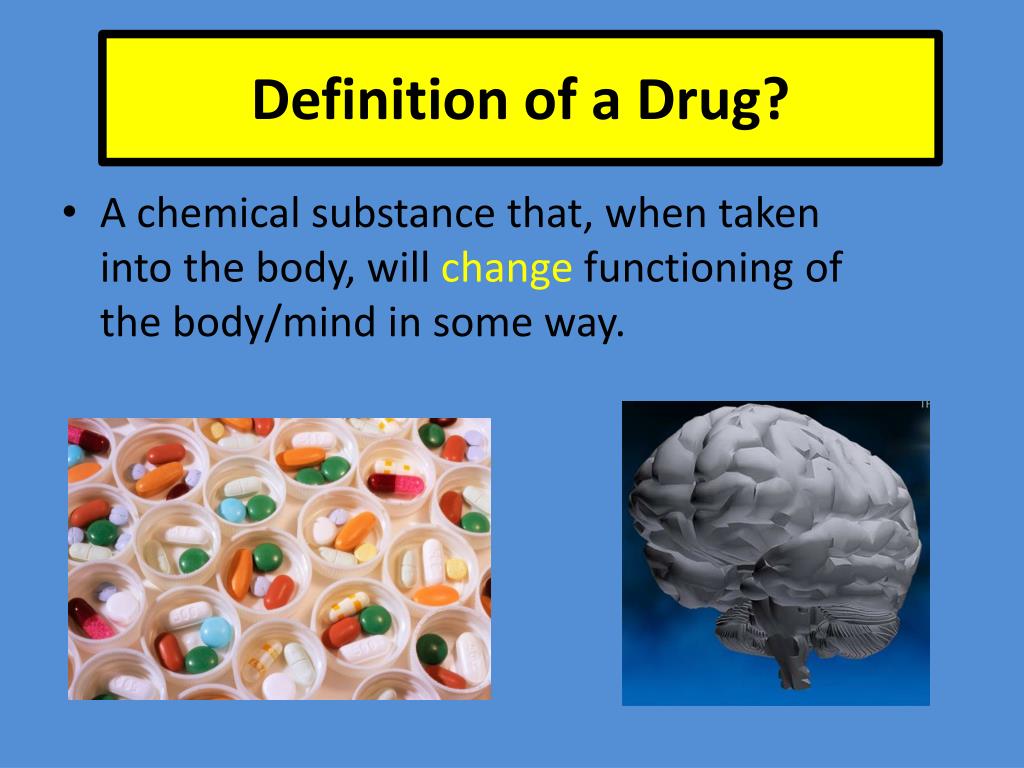 Definition of a Drug?

• A chemical substance that, when taken into the body, will change functioning of the body/mind in some way.